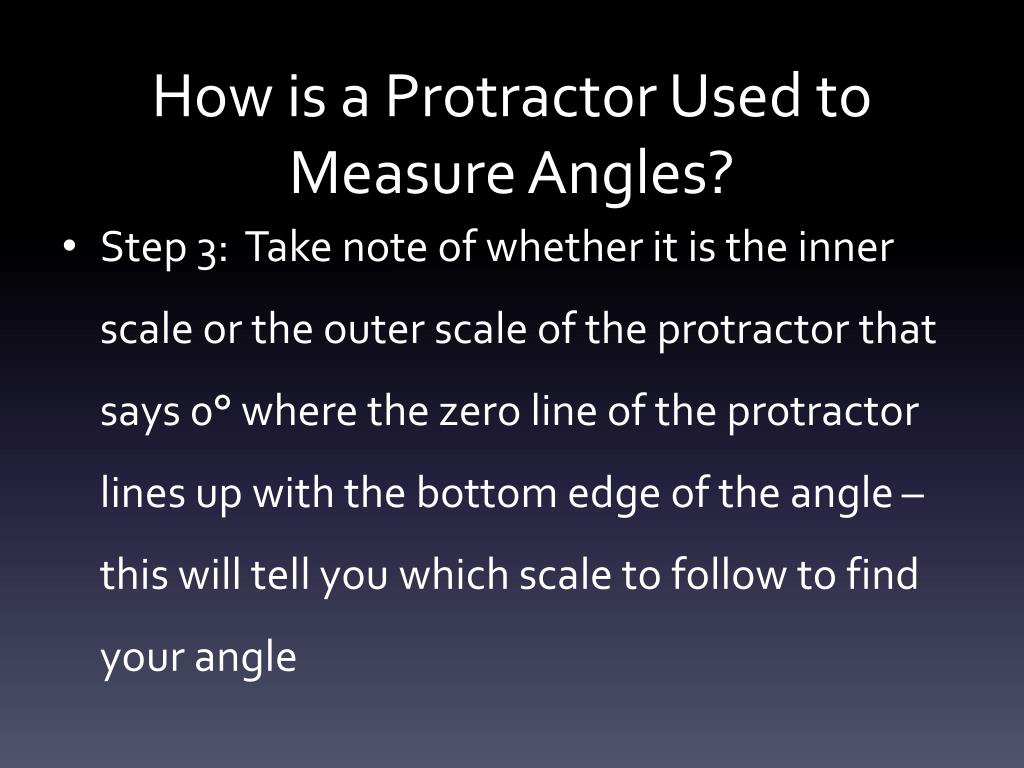 How is a Protractor Used to Measure Angles?

• Step 3: Take note of whether it is the inner scale or the outer scale of the protractor that says 0° where the zero line of the protractor lines up with the bottom edge of the angle – this will tell you which scale to follow to find your angle